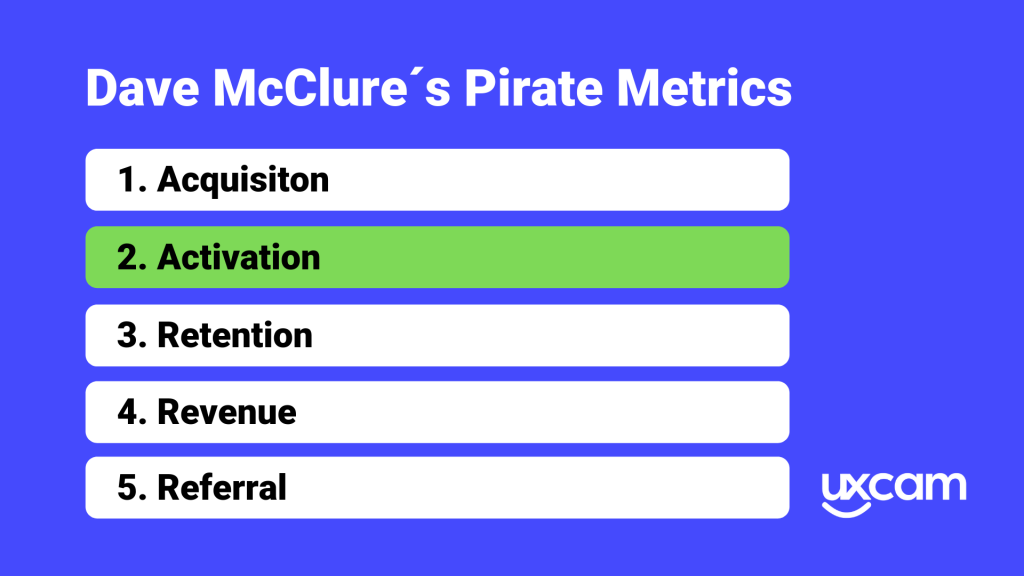 Dave McClure´s Pirate Metrics

1. Acquisiton

2. Activation

3. Retention

4. Revenue

5. Referral

uxcam